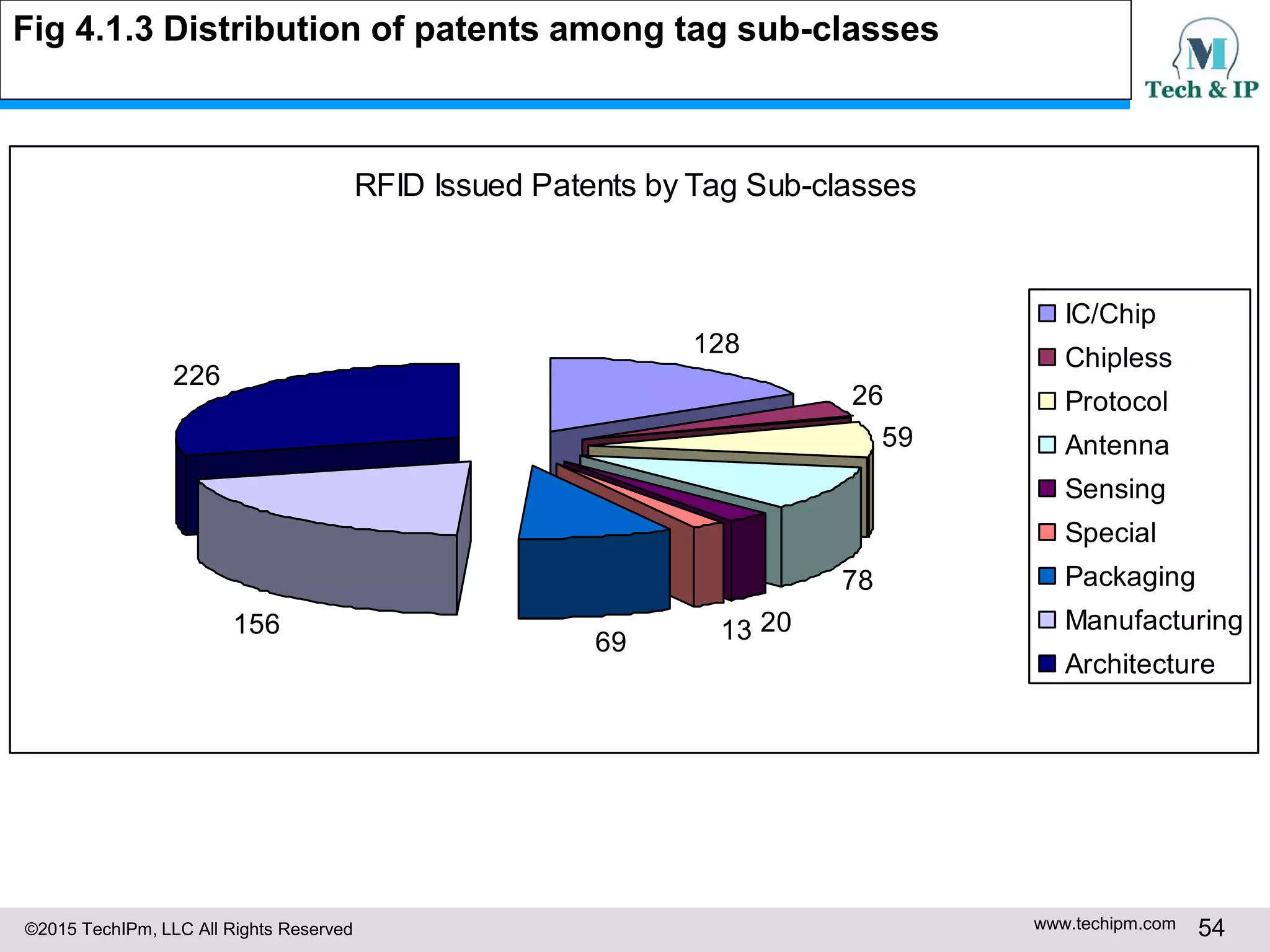 Fig 4.1.3 Distribution of patents among tag sub-classes

M
Tech & IP

RFID Issued Patents by Tag Sub-classes

226
128
26
59
78
20
13
69
156

IC/Chip
Chipless
Protocol
Antenna
Sensing
Special
Packaging
Manufacturing
Architecture

©2015 TechIPm, LLC All Rights Reserved

www.techipm.com 54